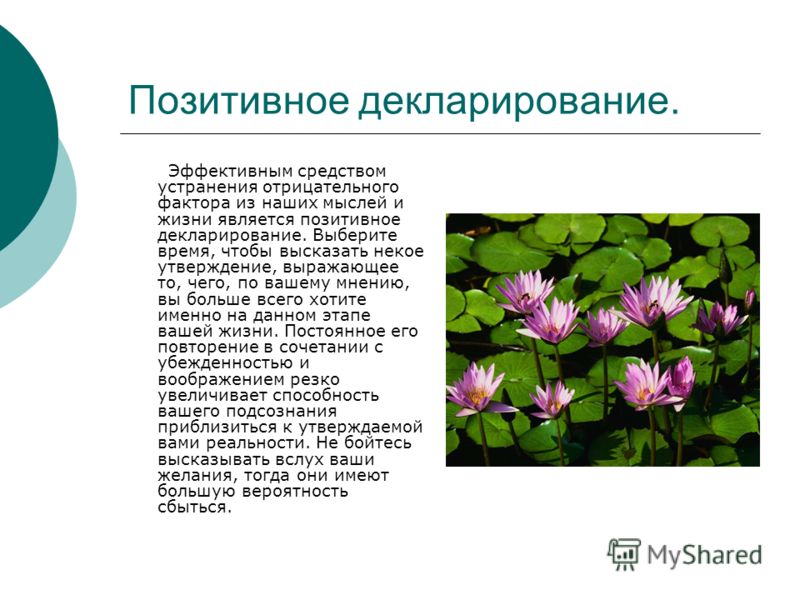 Позитивное декларирование.

Эффективным средством устранения отрицательного фактора из наших мыслей и жизни является позитивное декларирование. Выберите время, чтобы высказать некое утверждение, выражающее то, чего, по вашему мнению, вы больше всего хотите именно на данном этапе вашей жизни. Постоянное его повторение в сочетании с убежденностью и воображением резко увеличивает способность вашего подсознания приблизиться к утверждаемой вами реальности. Не бойтесь высказывать вслух ваши желания, тогда они имеют большую вероятность сбыться.

MyShared